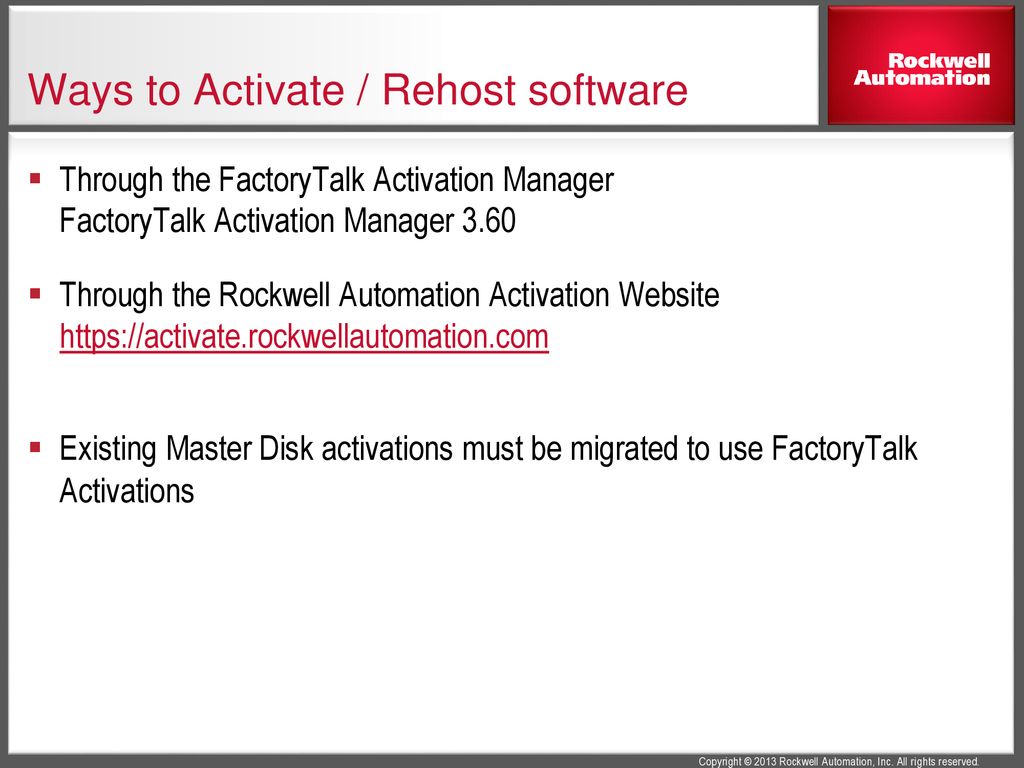 Ways to Activate / Rehost software

Rockwell Automation

▪ Through the FactoryTalk Activation Manager
FactoryTalk Activation Manager 3.60

▪ Through the Rockwell Automation Activation Website
https://activate.rockwellautomation.com

▪ Existing Master Disk activations must be migrated to use FactoryTalk Activations

Copyright © 2013 Rockwell Automation, Inc. All rights reserved.